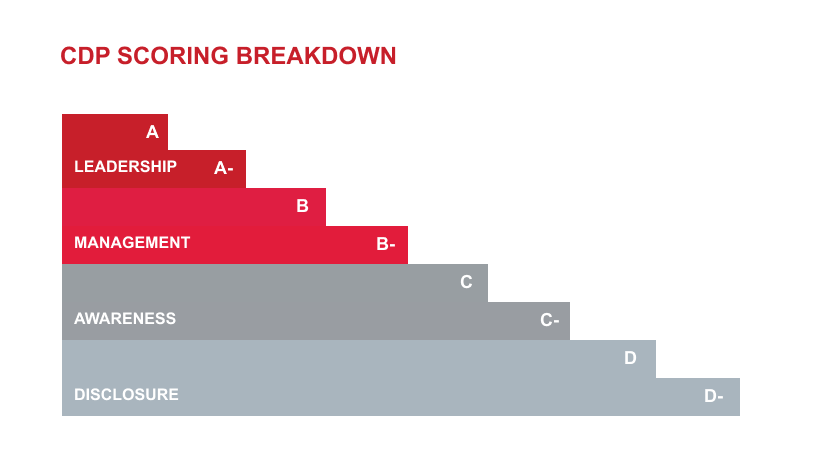 CDP SCORING BREAKDOWN

A
LEADERSHIP A-
B
MANAGEMENT B-
C
AWARENESS C-
D
DISCLOSURE D-